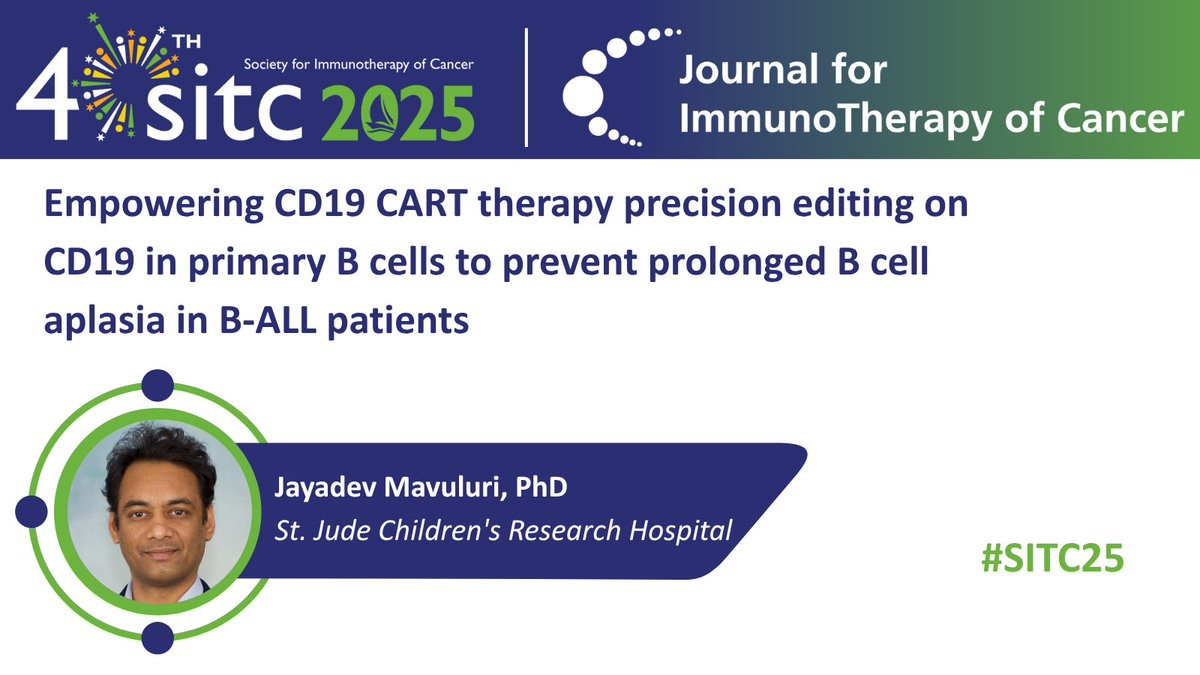 40TH Society for Immunotherapy of Cancer sitc 2025

Journal for ImmunoTherapy of Cancer

Empowering CD19 CART therapy precision editing on CD19 in primary B cells to prevent prolonged B cell aplasia in B-ALL patients

Jayadev Mavuluri, PhD
St. Jude Children's Research Hospital

#SITC25